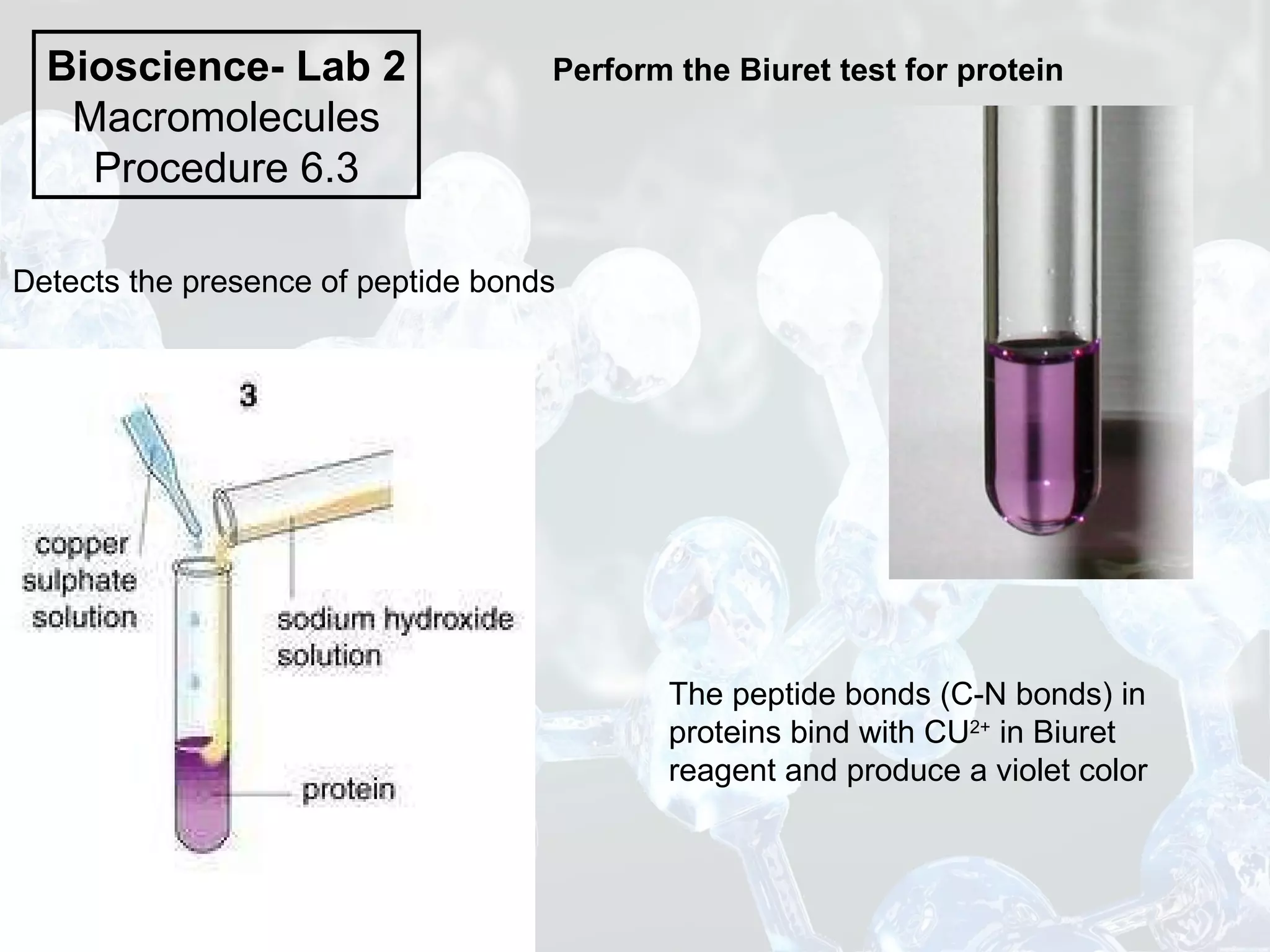 Bioscience- Lab 2
Macromolecules
Procedure 6.3

Perform the Biuret test for protein

Detects the presence of peptide bonds

3

copper sulphate solution

sodium hydroxide solution

protein

The peptide bonds (C-N bonds) in proteins bind with $CU^{2+}$ in Biuret reagent and produce a violet color